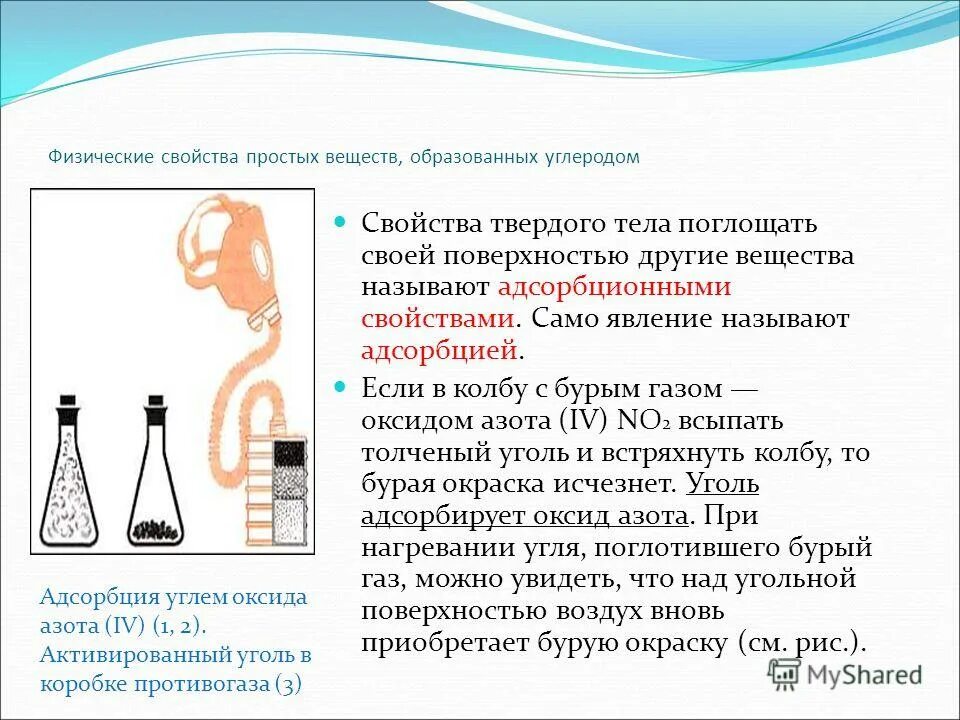 Физические свойства простых веществ, образованных углеродом

Свойства твердого тела поглощать своей поверхностью другие вещества называют адсорбционными свойствами. Само явление называют адсорбцией.

Если в колбу с бурым газом — оксидом азота (IV) $NO_2$ всыпать толченый уголь и встряхнуть колбу, то бурая окраска исчезнет. Уголь адсорбирует оксид азота. При нагревании угля, поглотившего бурый газ, можно увидеть, что над угольной поверхностью воздух вновь приобретает бурую окраску (см. рис.).

Адсорбция углем оксида азота (IV) (1, 2). Активированный уголь в коробке противогаза (3)

MyShared